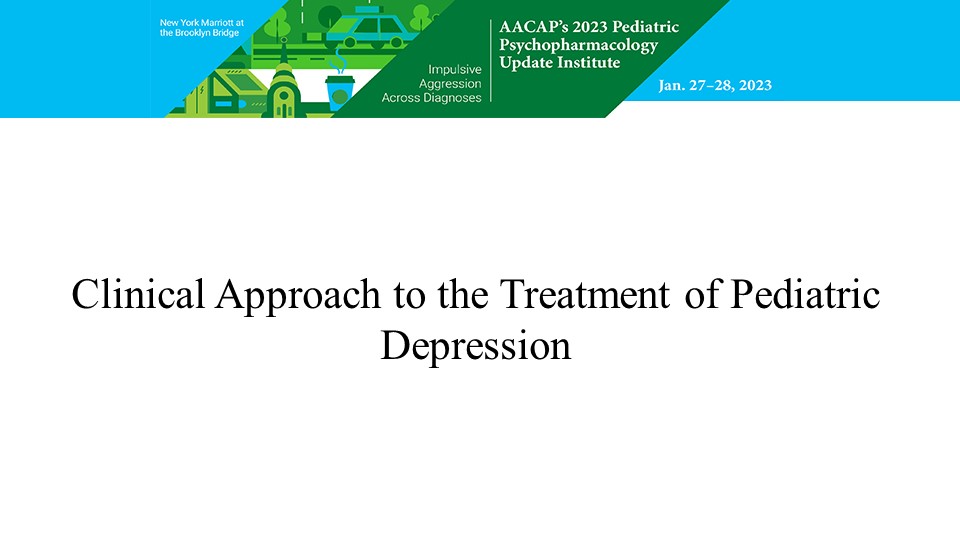 New York Marriott at the Brooklyn Bridge

Impulsive Aggression Across Diagnoses

AACAP's 2023 Pediatric Psychopharmacology Update Institute

Jan. 27–28, 2023

Clinical Approach to the Treatment of Pediatric Depression